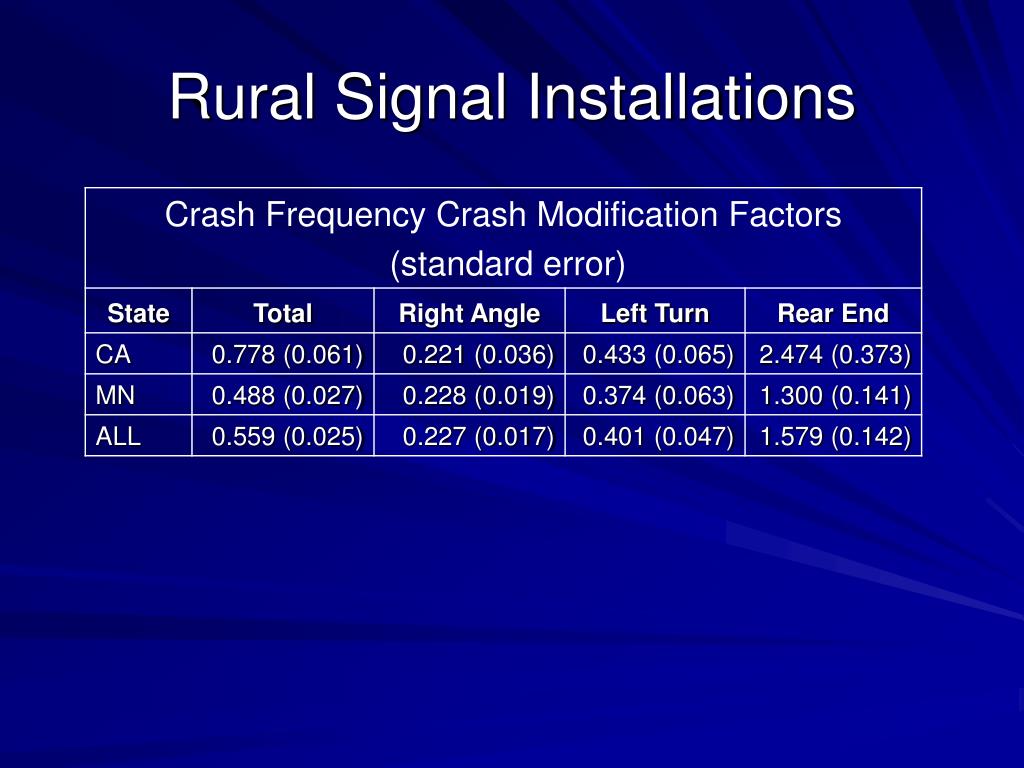 Rural Signal Installations

Crash Frequency Crash Modification Factors
(standard error)

| State | Total | Right Angle | Left Turn | Rear End |
|---|---|---|---|---|
| CA | 0.778 (0.061) | 0.221 (0.036) | 0.433 (0.065) | 2.474 (0.373) |
| MN | 0.488 (0.027) | 0.228 (0.019) | 0.374 (0.063) | 1.300 (0.141) |
| ALL | 0.559 (0.025) | 0.227 (0.017) | 0.401 (0.047) | 1.579 (0.142) |